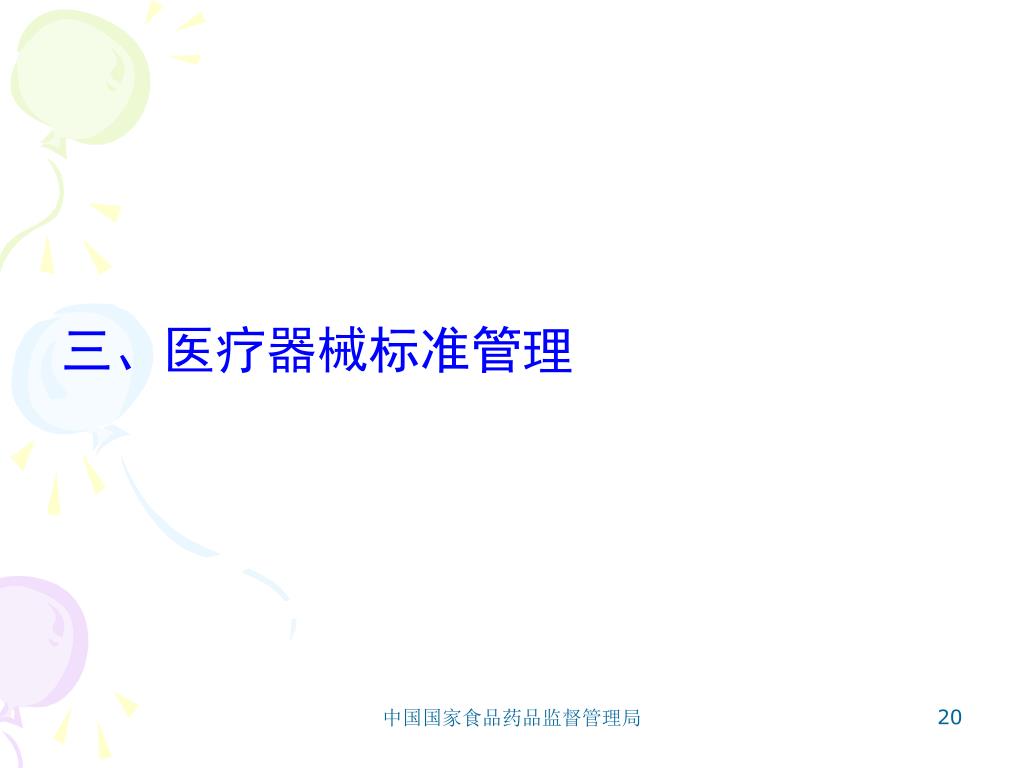 三、医疗器械标准管理

中国国家食品药品监督管理局

20